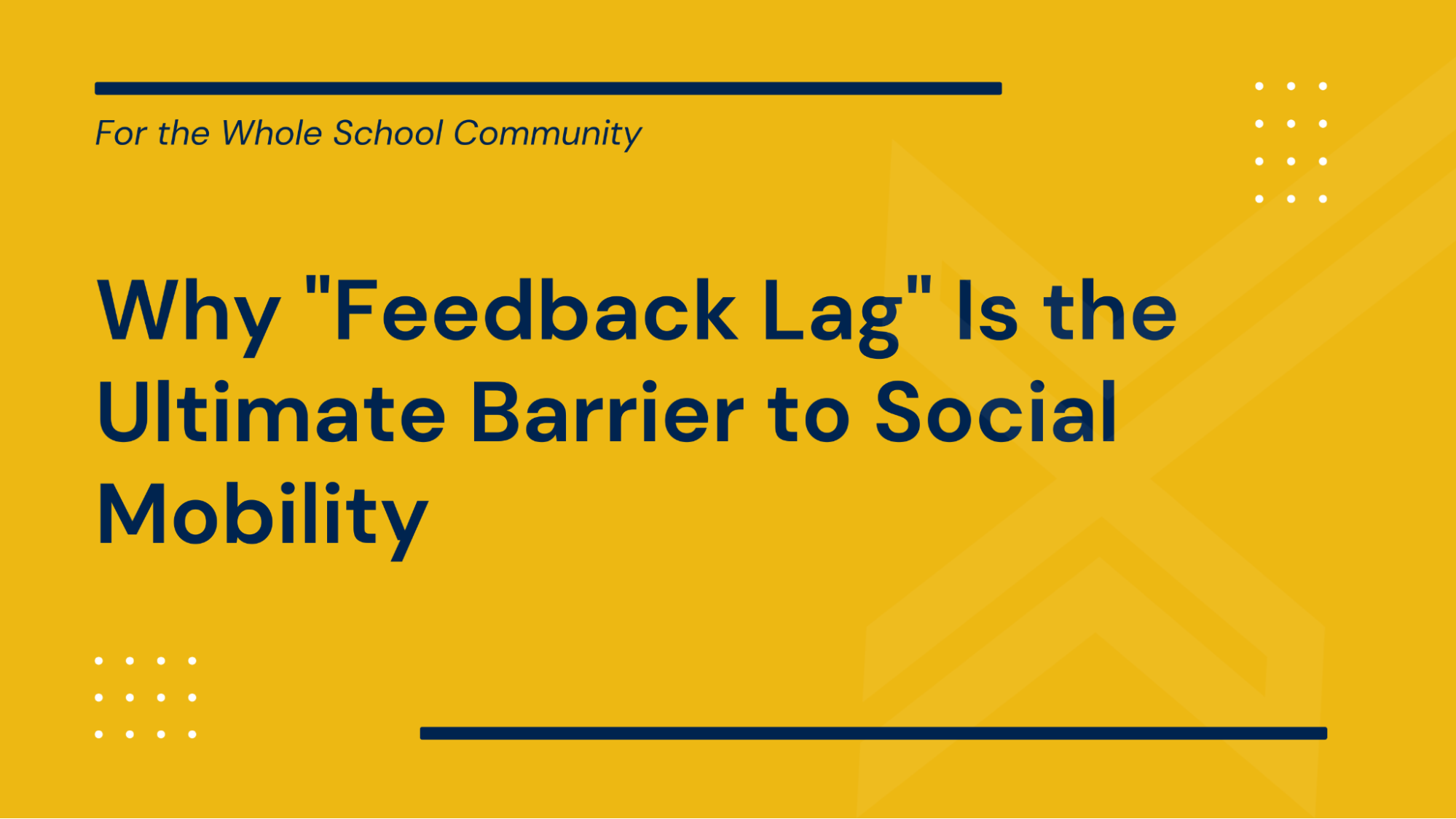 For the Whole School Community

Why "Feedback Lag" Is the Ultimate Barrier to Social Mobility